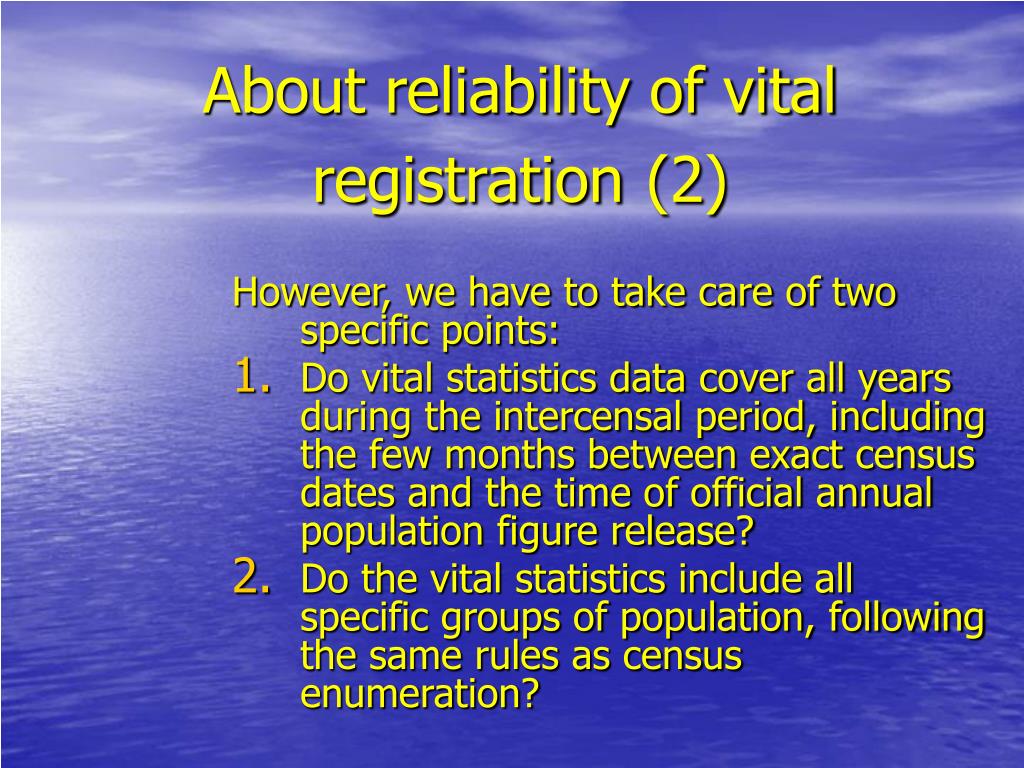 About reliability of vital registration (2)

However, we have to take care of two specific points:

1. Do vital statistics data cover all years during the intercensal period, including the few months between exact census dates and the time of official annual population figure release?
2. Do the vital statistics include all specific groups of population, following the same rules as census enumeration?